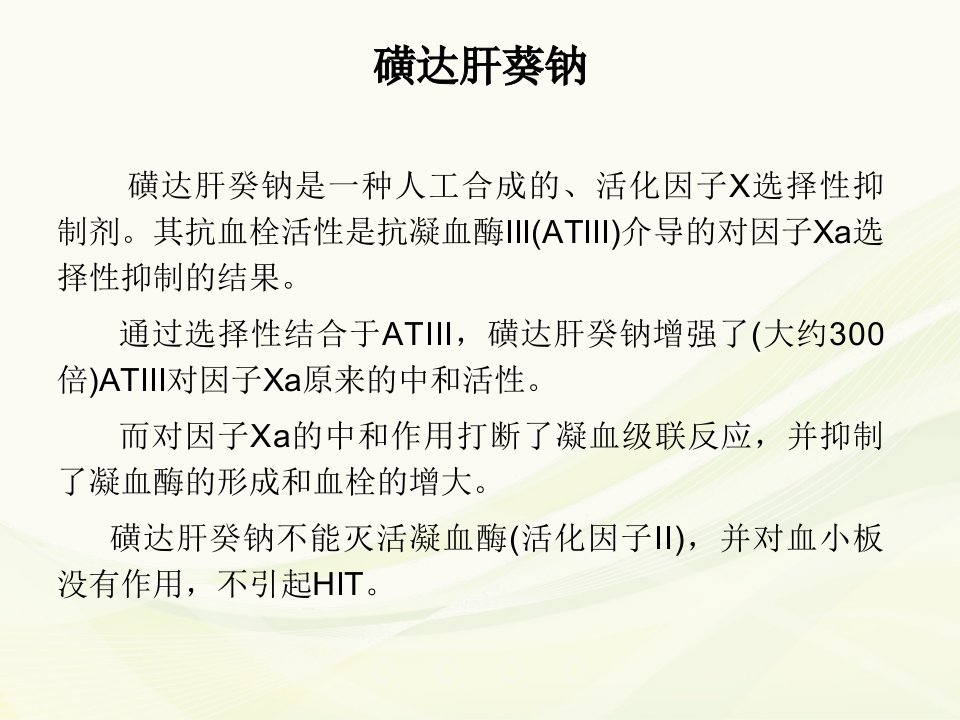 磺达肝葵钠

磺达肝癸钠是一种人工合成的、活化因子X选择性抑制剂。其抗血栓活性是抗凝血酶III(ATIII)介导的对因子Xa选择性抑制的结果。

通过选择性结合于ATIII，磺达肝癸钠增强了(大约300倍)ATIII对因子Xa原来的中和活性。

而对因子Xa的中和作用打断了凝血级联反应，并抑制了凝血酶的形成和血栓的增大。

磺达肝癸钠不能灭活凝血酶(活化因子II)，并对血小板没有作用，不引起HIT。